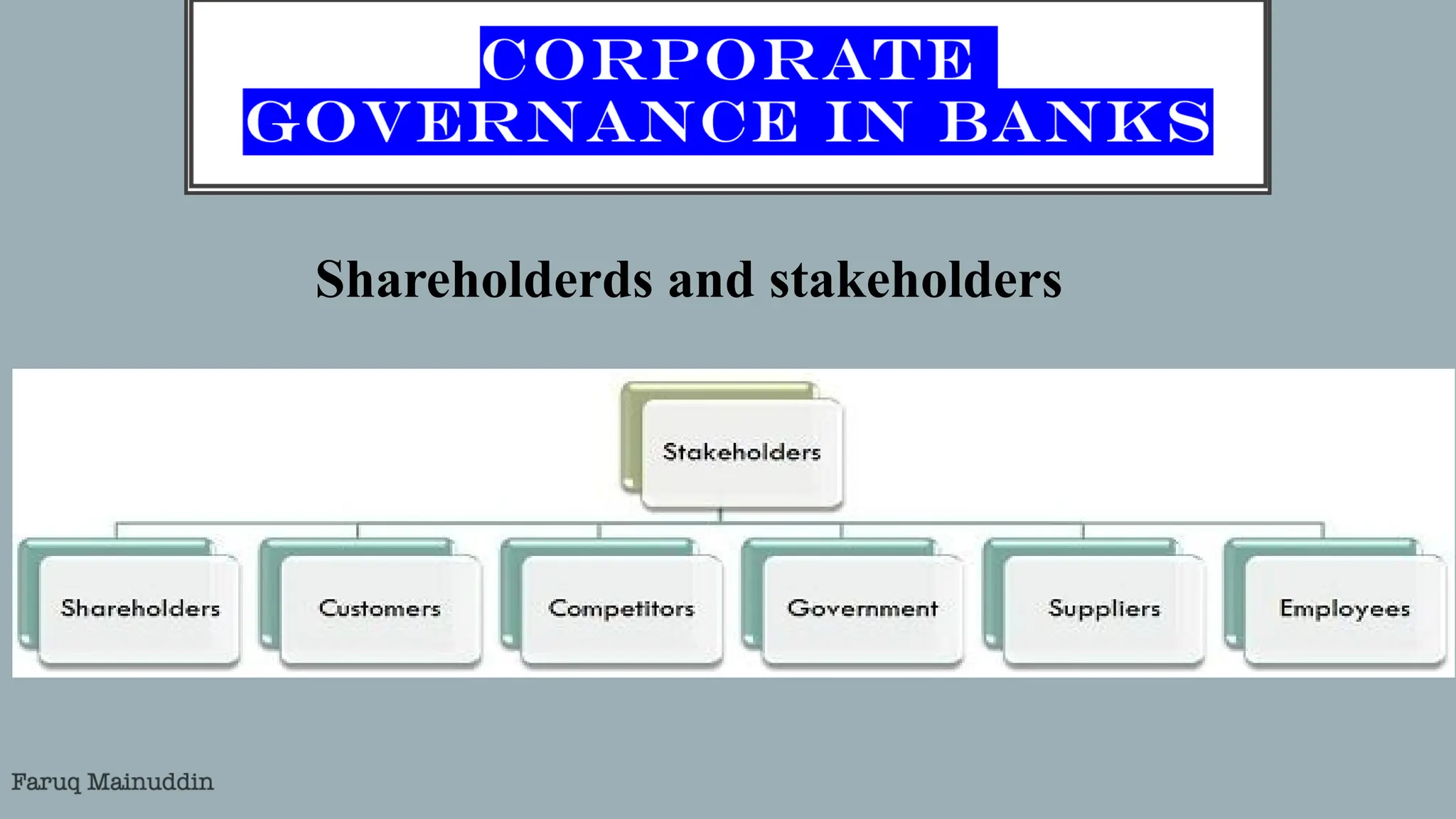 CORPORATE GOVERNANCE IN BANKS

Shareholderds and stakeholders

Stakeholders

Shareholders

Customers

Competitors

Government

Suppliers

Employees

Faruq Mainuddin